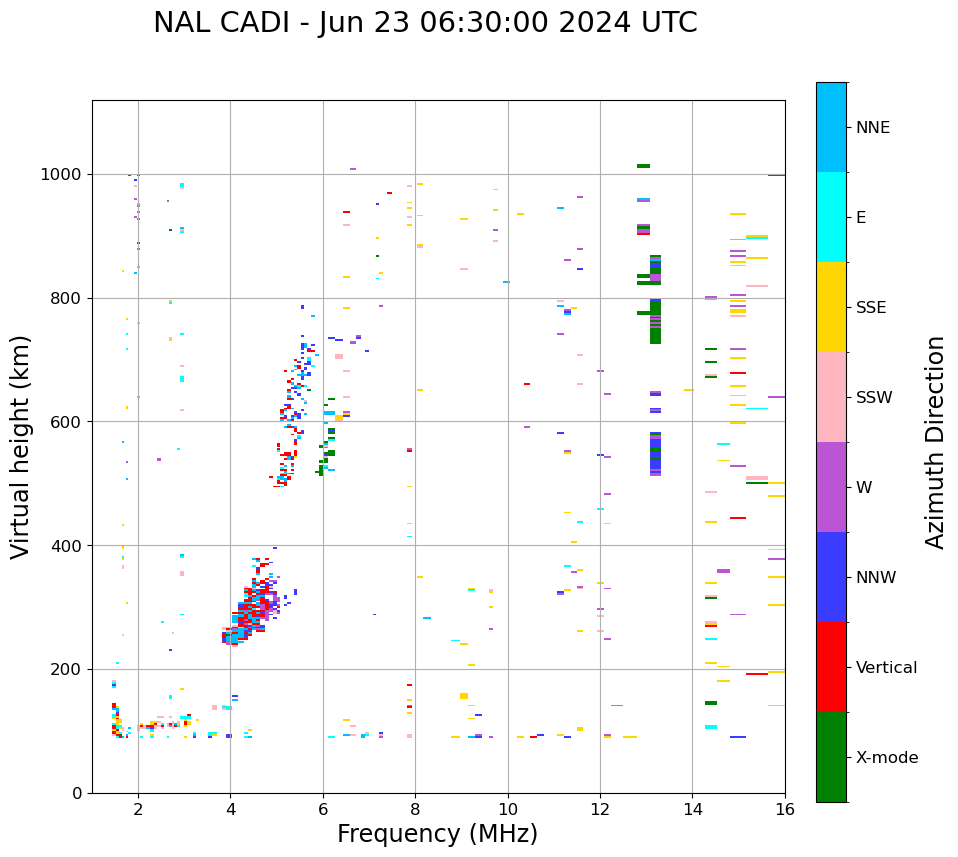 NAL CADI - Jun 23 06:30:00 2024 UTC

Virtual height (km)

1000
800
600
400
200
0

2
4
6
8
10
12
14
16

Frequency (MHz)

NNE
E
SSE
SSW
W
NNW
Vertical
X-mode

Azimuth Direction